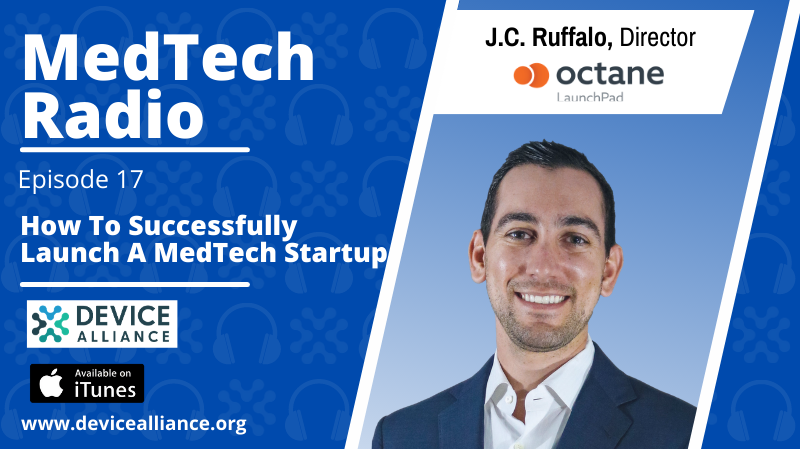 MedTech Radio

Episode 17

How To Successfully Launch A MedTech Startup

DEVICE ALLIANCE

Available on iTunes

www.devicealliance.org

J.C. Ruffalo, Director

octane LaunchPad